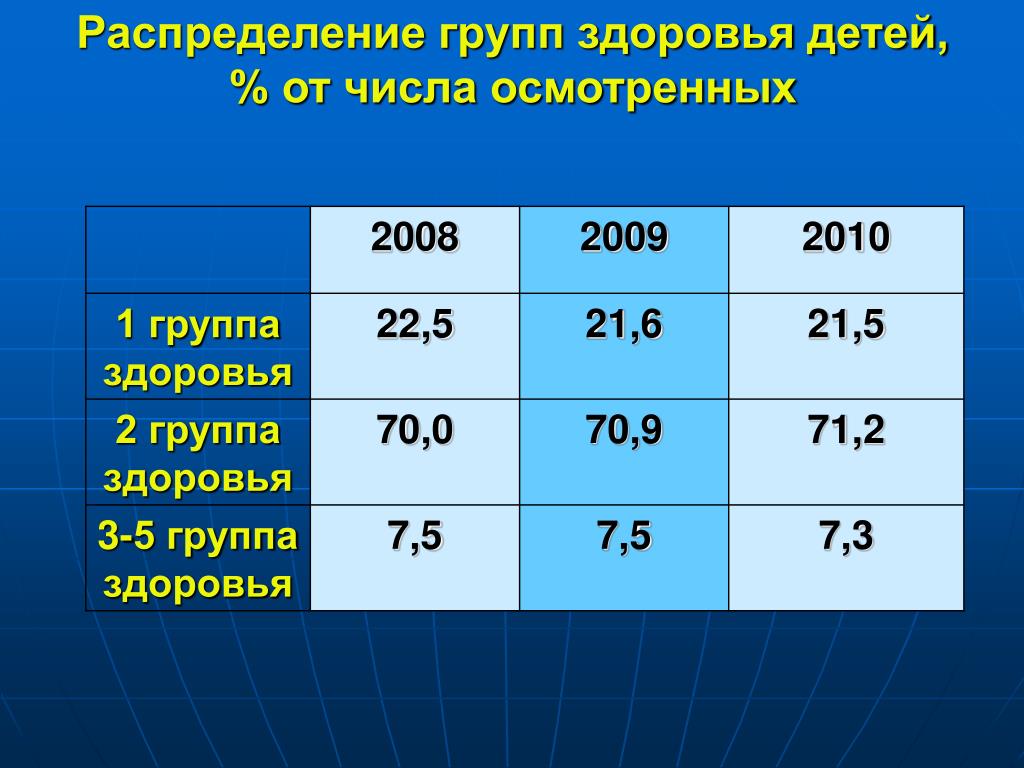 Распределение групп здоровья детей, % от числа осмотренных

| | 2008 | 2009 | 2010 |
|---|---|---|---|
| 1 группа здоровья | 22,5 | 21,6 | 21,5 |
| 2 группа здоровья | 70,0 | 70,9 | 71,2 |
| 3-5 группа здоровья | 7,5 | 7,5 | 7,3 |